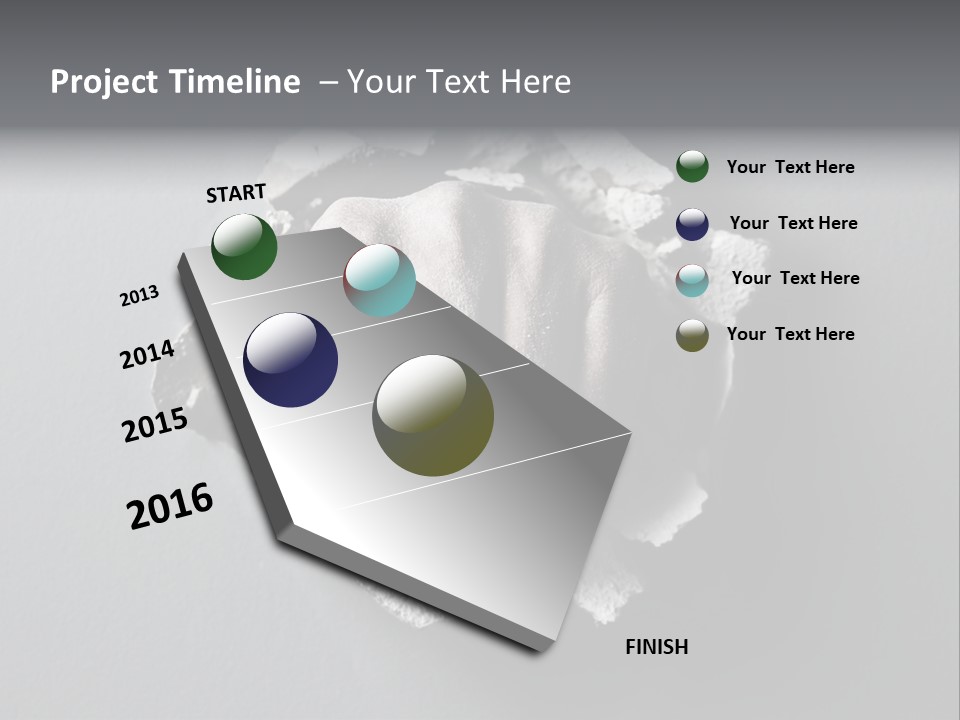 Project Timeline – Your Text Here

START

2013

2014

2015

2016

FINISH

Your Text Here

Your Text Here

Your Text Here

Your Text Here